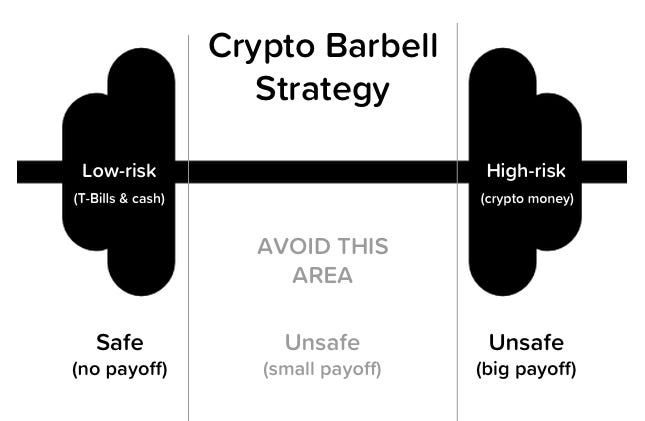 Crypto Barbell Strategy

Low-risk
(T-Bills & cash)

High-risk
(crypto money)

AVOID THIS AREA

Safe
(no payoff)

Unsafe
(small payoff)

Unsafe
(big payoff)